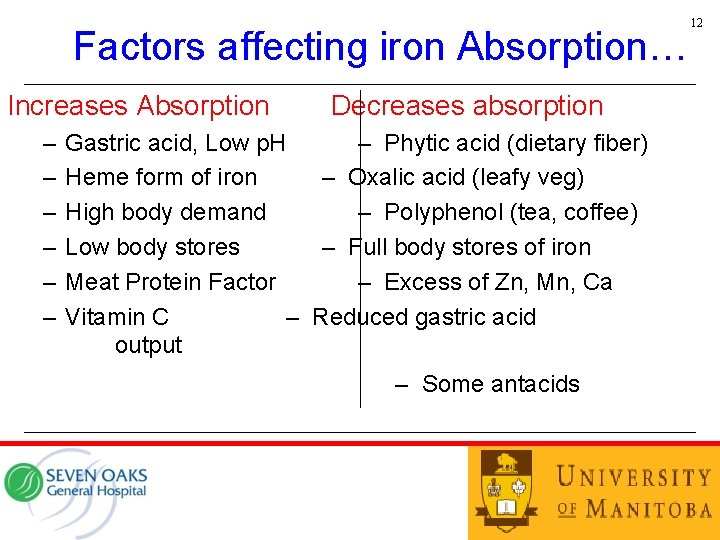 12

Factors affecting iron Absorption…

Increases Absorption

– Gastric acid, Low pH
– Heme form of iron
– High body demand
– Low body stores
– Meat Protein Factor
– Vitamin C

Decreases absorption

– Phytic acid (dietary fiber)
– Oxalic acid (leafy veg)
– Polyphenol (tea, coffee)
– Full body stores of iron
– Excess of Zn, Mn, Ca
– Reduced gastric acid output
– Some antacids

SEVEN OAKS General Hospital

UNIVERSITY OF MANITOBA